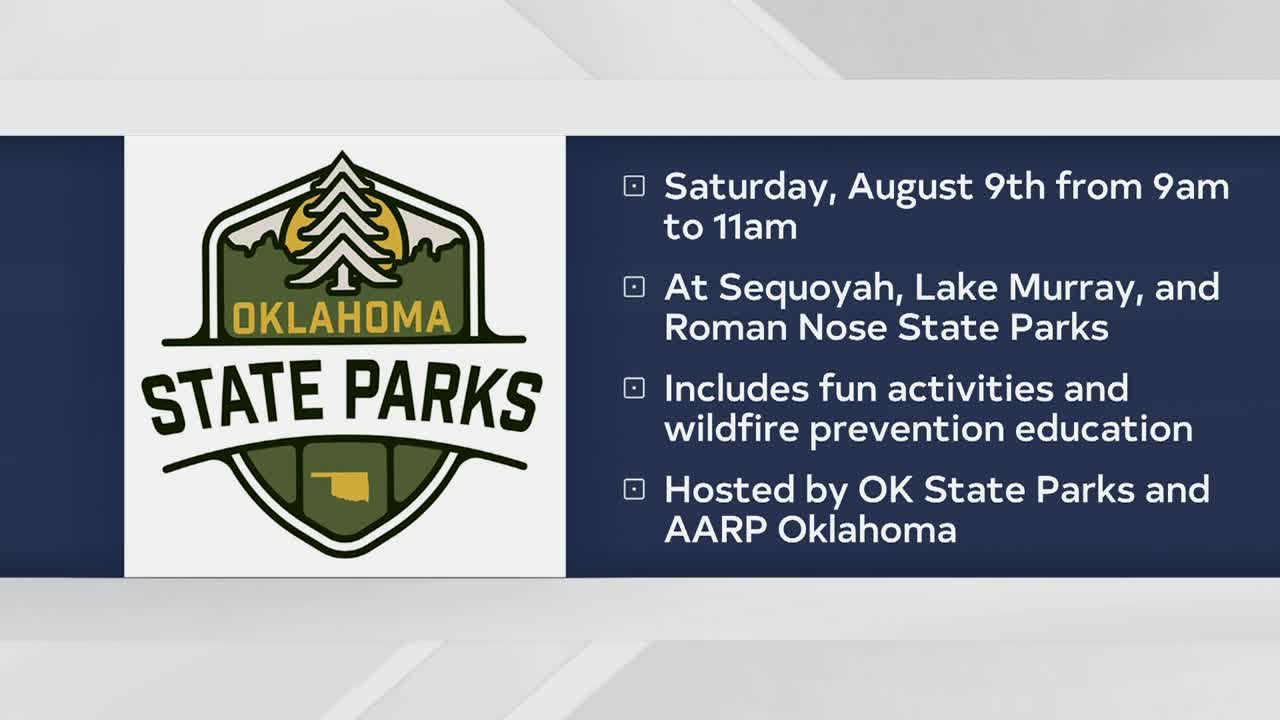 OKLAHOMA
STATE PARKS

Saturday, August 9th from 9am to 11am

At Sequoyah, Lake Murray, and Roman Nose State Parks

Includes fun activities and wildfire prevention education

Hosted by OK State Parks and AARP Oklahoma